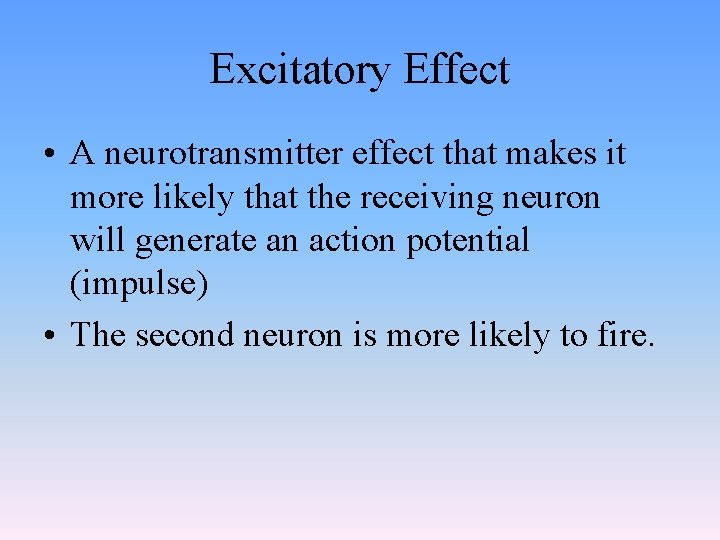 Excitatory Effect

• A neurotransmitter effect that makes it more likely that the receiving neuron will generate an action potential (impulse)

• The second neuron is more likely to fire.